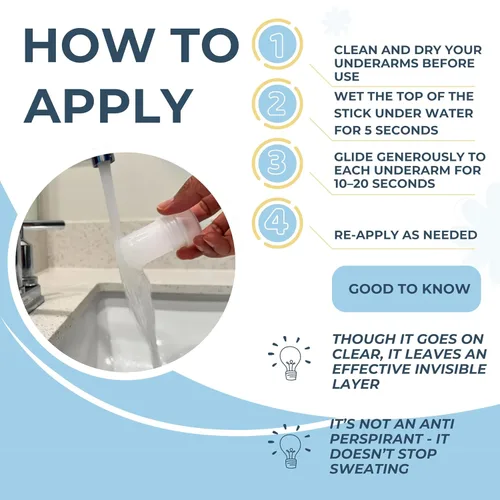 HOW TO APPLY

1
CLEAN AND DRY YOUR UNDERARMS BEFORE USE

2
WET THE TOP OF THE STICK UNDER WATER FOR 5 SECONDS

3
GLIDE GENEROUSLY TO EACH UNDERARM FOR 10–20 SECONDS

4
RE-APPLY AS NEEDED

GOOD TO KNOW

THOUGH IT GOES ON CLEAR, IT LEAVES AN EFFECTIVE INVISIBLE LAYER

IT'S NOT AN ANTI PERSPIRANT - IT DOESN'T STOP SWEATING